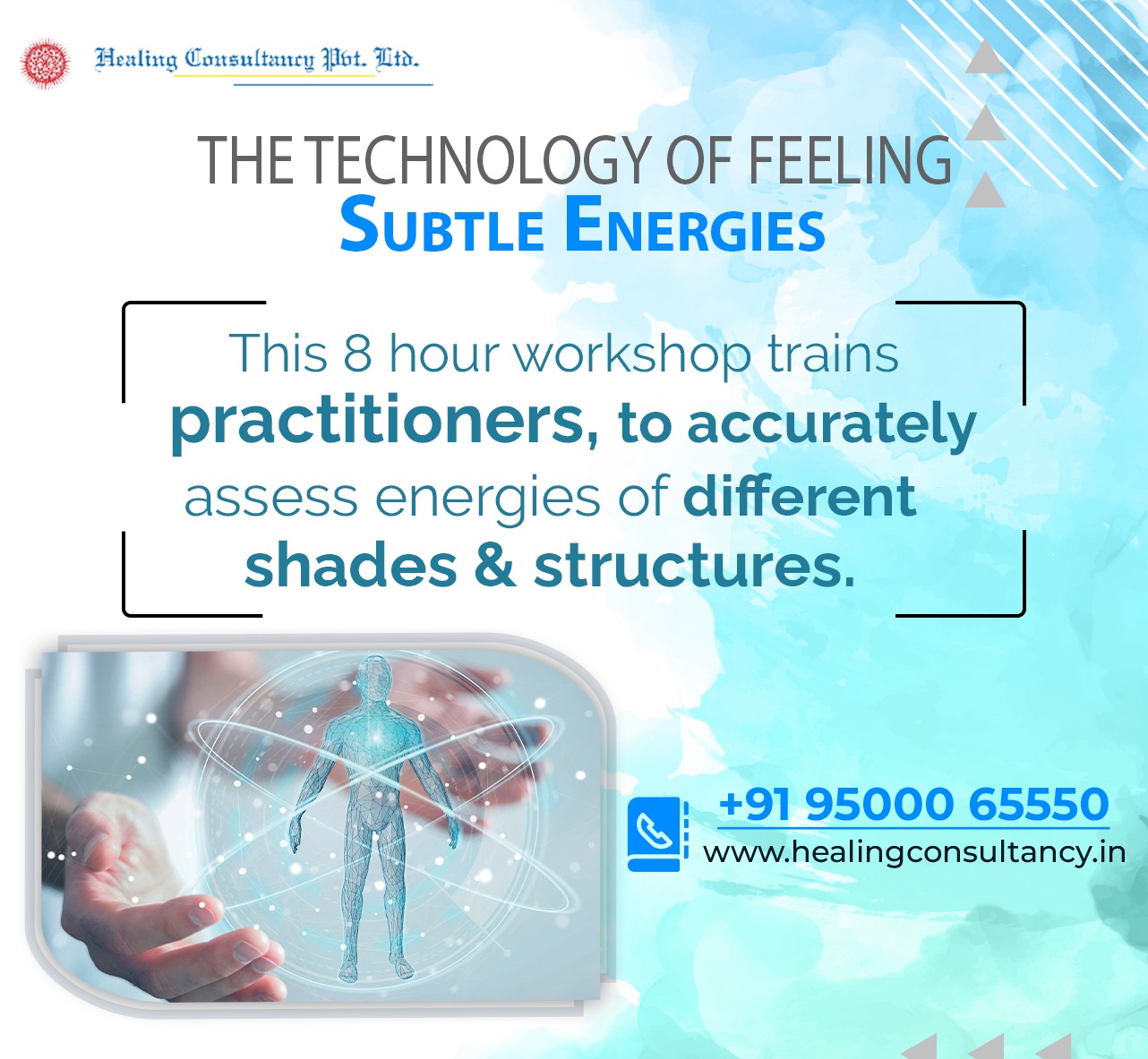 Healing Consultancy Pvt. Ltd.

THE TECHNOLOGY OF FEELING
SUBTLE ENERGIES

This 8 hour workshop trains practitioners, to accurately assess energies of different shades & structures.

+91 95000 65550
www.healingconsultancy.in